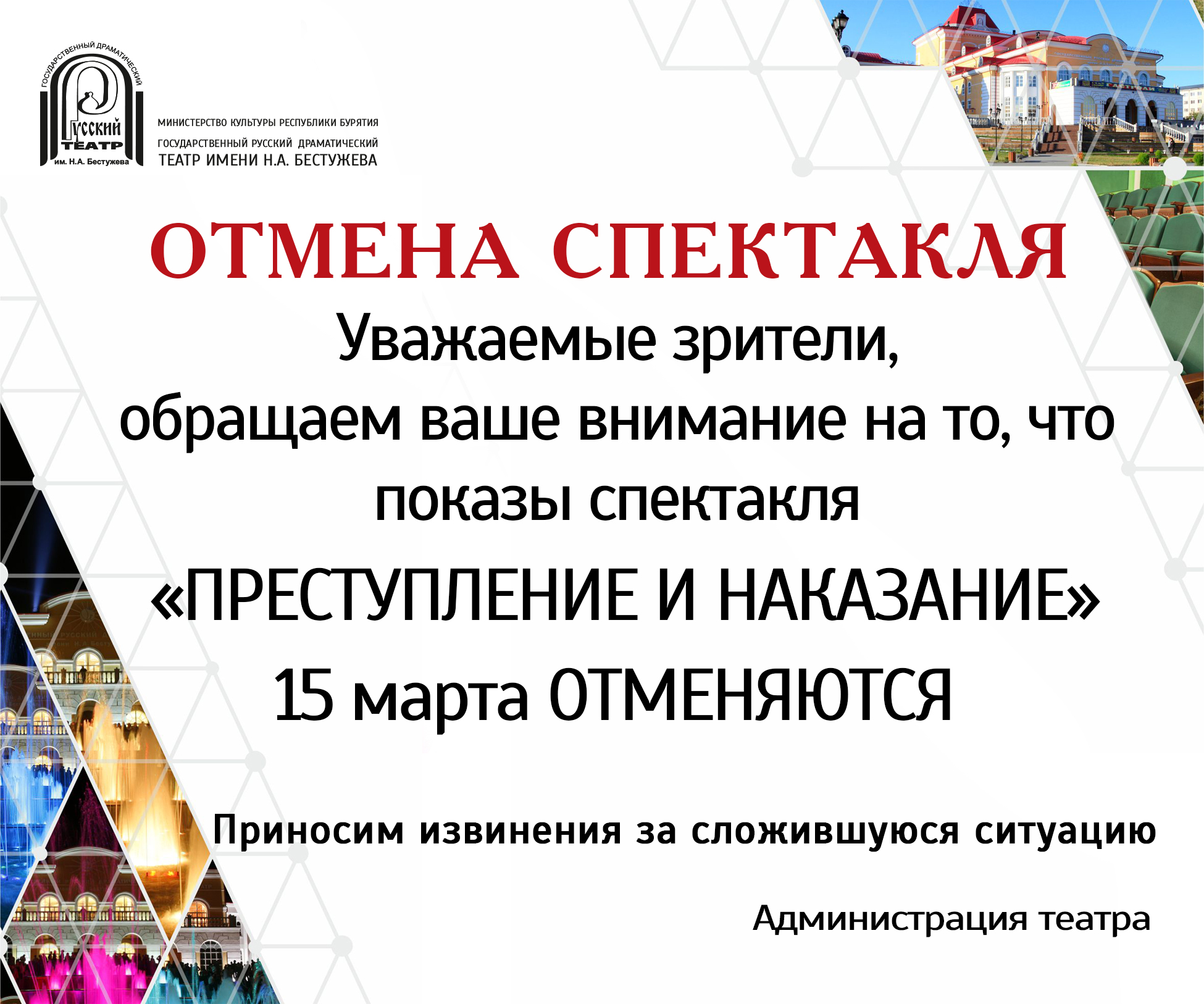 ГОСУДАРСТВЕННЫЙ ДРАМАТИЧЕСКИЙ
РУССКИЙ ТЕАТР
им. Н.А. Бестужева

МИНИСТЕРСТВО КУЛЬТУРЫ РЕСПУБЛИКИ БУРЯТИЯ
ГОСУДАРСТВЕННЫЙ РУССКИЙ ДРАМАТИЧЕСКИЙ
ТЕАТР ИМЕНИ Н.А. БЕСТУЖЕВА

ОТМЕНА СПЕКТАКЛЯ

Уважаемые зрители,
обращаем ваше внимание на то, что
показы спектакля
«ПРЕСТУПЛЕНИЕ И НАКАЗАНИЕ»
15 марта ОТМЕНЯЮТСЯ

Приносим извинения за сложившуюся ситуацию

Администрация театра